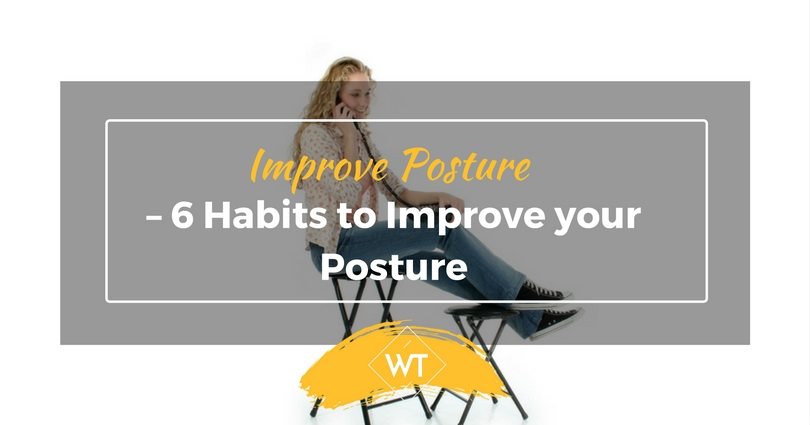 Improve Posture

– 6 Habits to Improve your Posture

WT